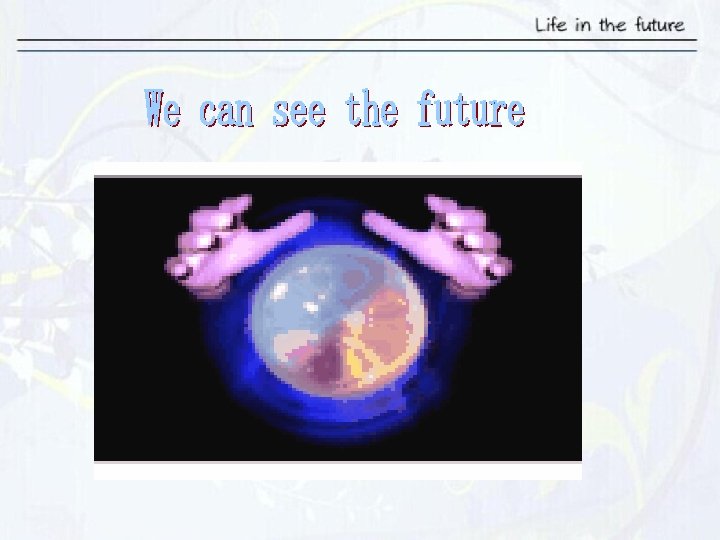 Life in the future

We can see the future